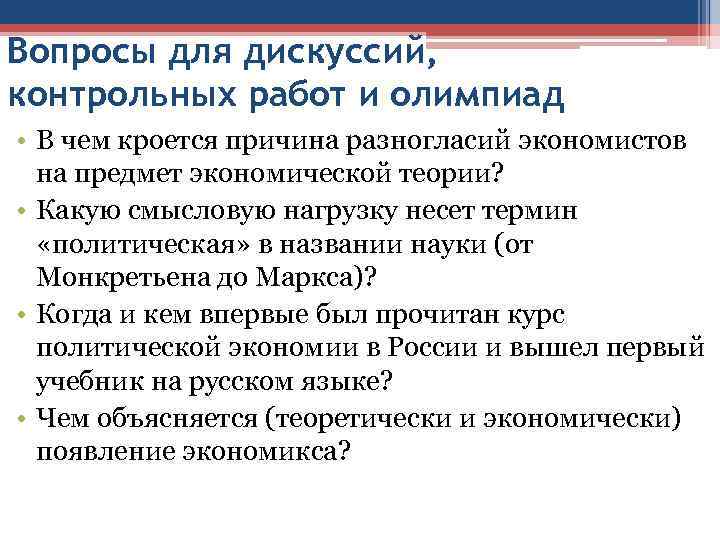 Вопросы для дискуссий, контрольных работ и олимпиад

• В чем кроется причина разногласий экономистов на предмет экономической теории?
• Какую смысловую нагрузку несет термин «политическая» в названии науки (от Монкретьена до Маркса)?
• Когда и кем впервые был прочитан курс политической экономии в России и вышел первый учебник на русском языке?
• Чем объясняется (теоретически и экономически) появление экономикса?